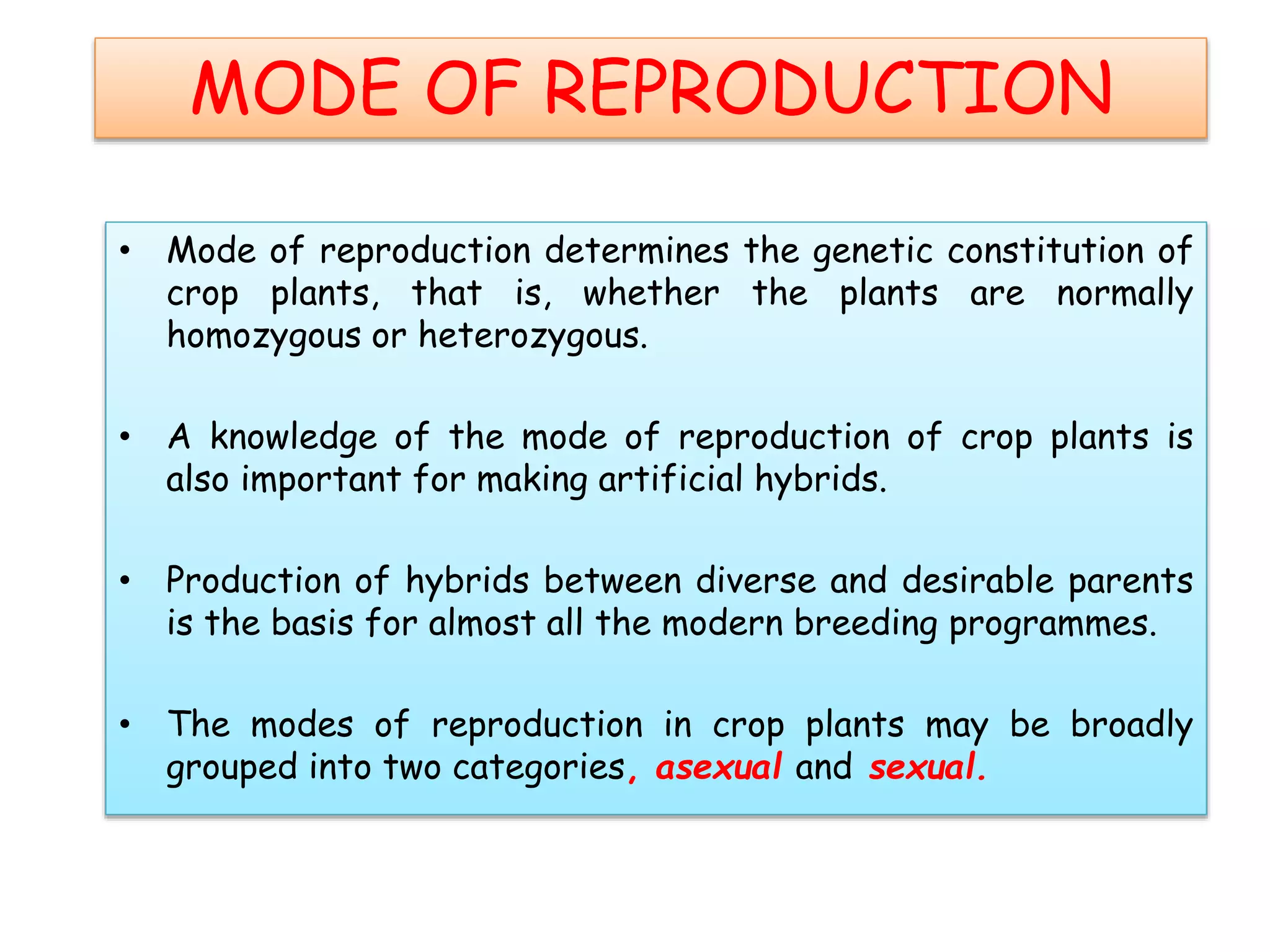 MODE OF REPRODUCTION

• Mode of reproduction determines the genetic constitution of crop plants, that is, whether the plants are normally homozygous or heterozygous.

• A knowledge of the mode of reproduction of crop plants is also important for making artificial hybrids.

• Production of hybrids between diverse and desirable parents is the basis for almost all the modern breeding programmes.

• The modes of reproduction in crop plants may be broadly grouped into two categories, asexual and sexual.